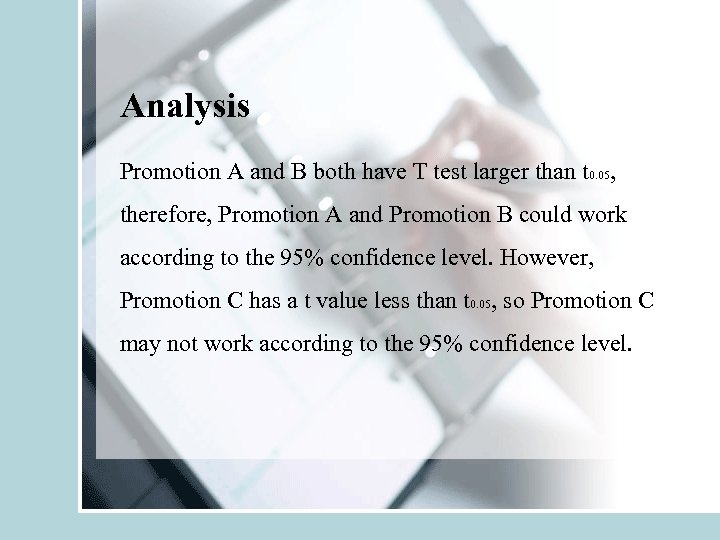 Analysis

Promotion A and B both have T test larger than $t_{0.05}$, therefore, Promotion A and Promotion B could work according to the 95% confidence level. However, Promotion C has a t value less than $t_{0.05}$, so Promotion C may not work according to the 95% confidence level.